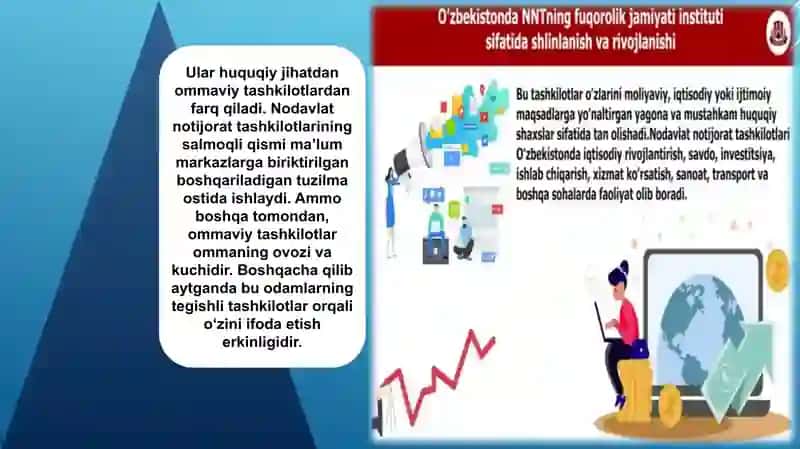 Ular huquqiy jihatdan ommaviy tashkilotlardan farq qiladi. Nodavlat notijorat tashkilotlarining salmoqli qismi ma'lum markazlarga biriktirilgan boshqariladigan tuzilma ostida ishlaydi. Ammo boshqa tomondan, ommaviy tashkilotlar ommaning ovozi va kuchidir. Boshqacha qilib aytganda bu odamlarning tegishli tashkilotlar orqali o'zini ifoda etish erkinligidir.

O'zbekistonda NNTning fuqorolik jamiyati instituti sifatida shlinlanish va rivojlanishi

Bu tashkilotlar o'zlarini moliyaviy, iqtisodiy yoki ijtimoiy maqsadlarga yo'naltirgan yagona va mustahkam huquqiy shaxslar sifatida tan olishadi.Nodavlat notijorat tashkilotlari O'zbekistonda iqtisodiy rivojlantirish, savdo, investitsiya, ishlab chiqarish, xizmat ko'rsatish, sanoat, transport va boshqa sohalarda faoliyat olib boradi.